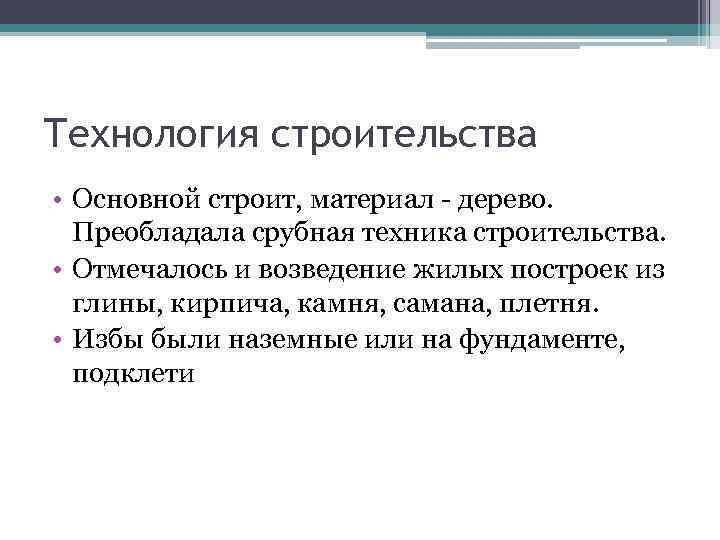 Технология строительства

• Основной строит, материал - дерево. Преобладала срубная техника строительства.
• Отмечалось и возведение жилых построек из глины, кирпича, камня, самана, плетня.
• Избы были наземные или на фундаменте, подклети